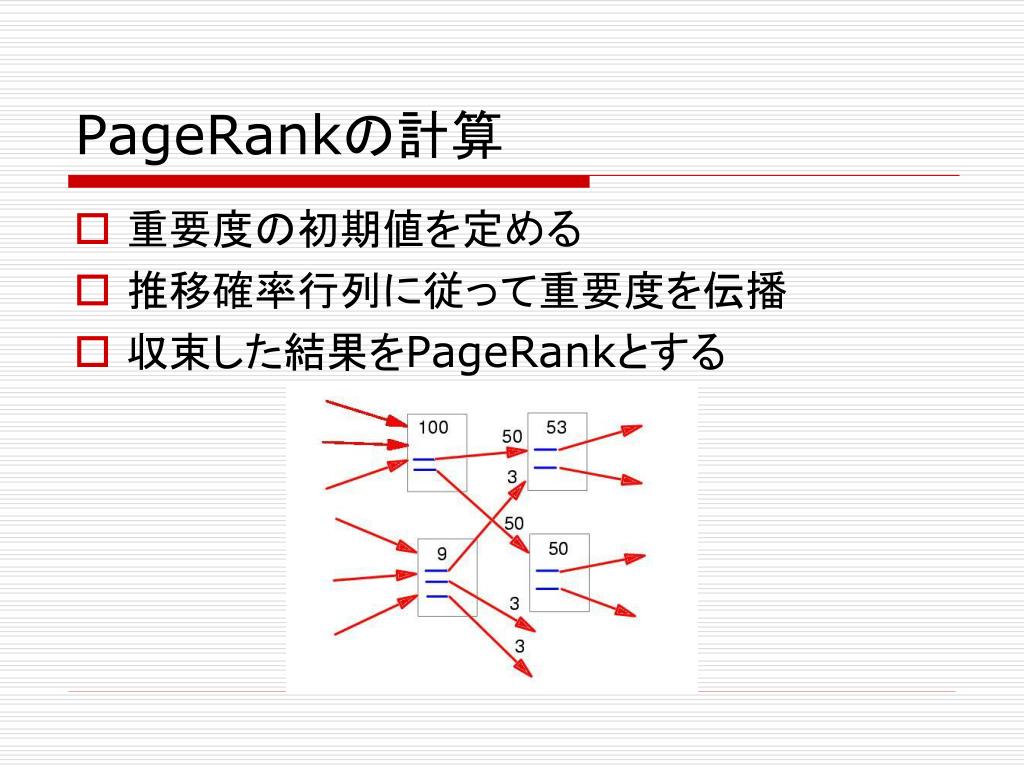 PageRankの計算

□ 重要度の初期値を定める
□ 推移確率行列に従って重要度を伝播
□ 収束した結果をPageRankとする

100
50
53
3
50
9
50
3
3